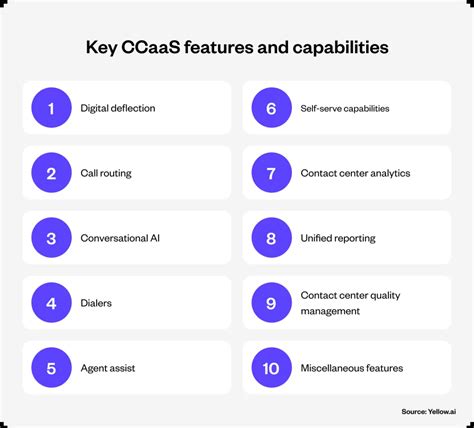 Key CCaaS features and capabilities

1 Digital deflection

2 Call routing

3 Conversational AI

4 Dialers

5 Agent assist

6 Self-serve capabilities

7 Contact center analytics

8 Unified reporting

9 Contact center quality management

10 Miscellaneous features

Source: Yellow.ai